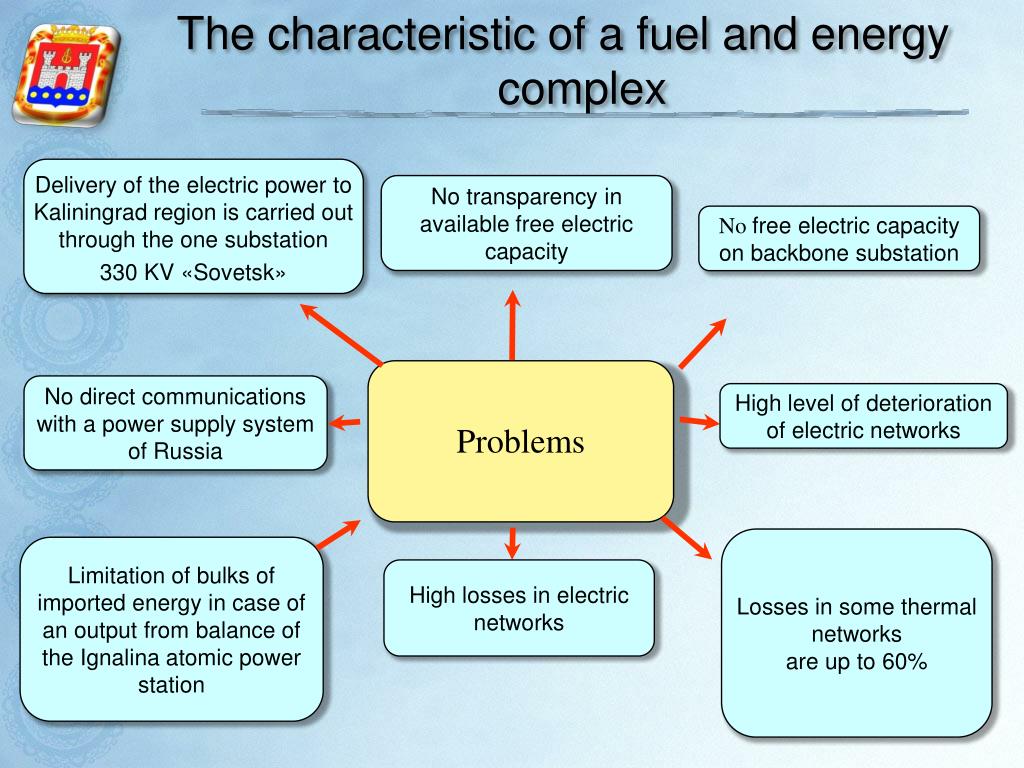 The characteristic of a fuel and energy complex

Delivery of the electric power to Kaliningrad region is carried out through the one substation
330 KV «Sovetsk»

No transparency in available free electric capacity

No free electric capacity on backbone substation

No direct communications with a power supply system of Russia

Problems

High level of deterioration of electric networks

Limitation of bulks of imported energy in case of an output from balance of the Ignalina atomic power station

High losses in electric networks

Losses in some thermal networks
are up to 60%